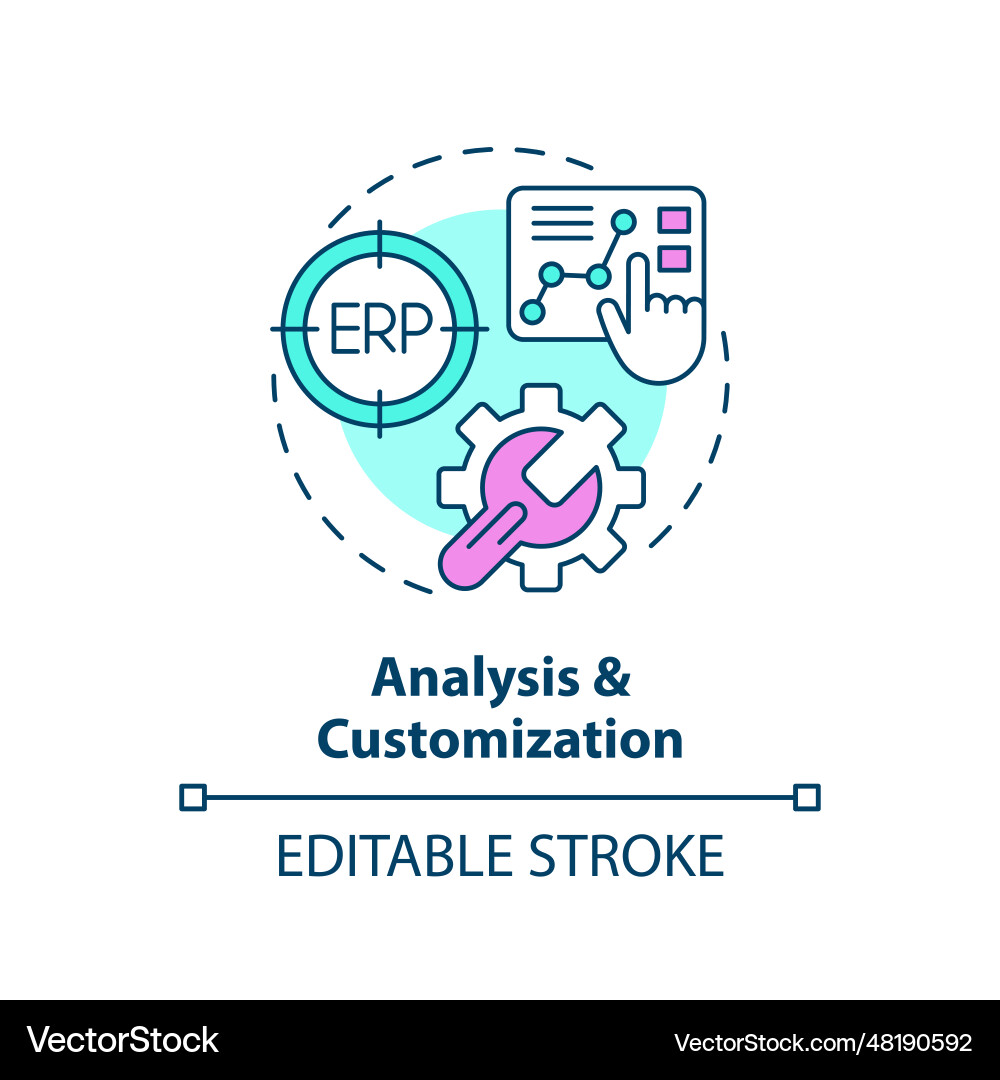 ERP

Analysis & Customization

EDITABLE STROKE

VectorStock

VectorStock.com/48190592